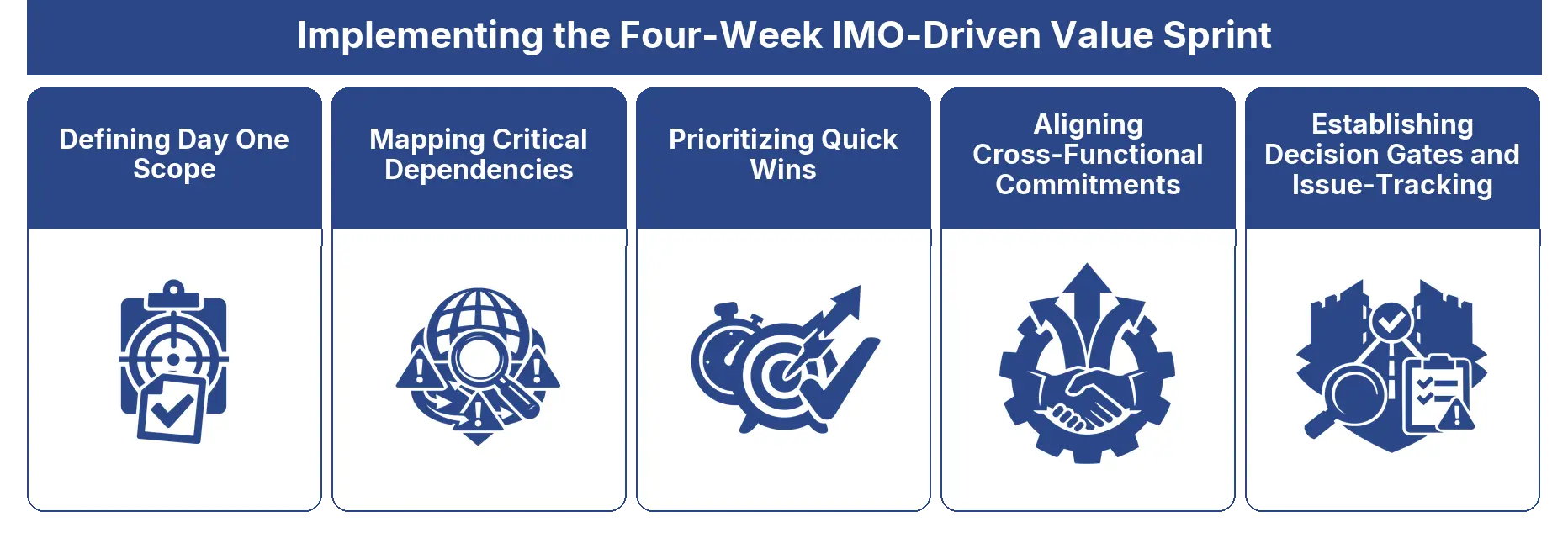 Implementing the Four-Week IMO-Driven Value Sprint

Defining Day One Scope

Mapping Critical Dependencies

Prioritizing Quick Wins

Aligning Cross-Functional Commitments

Establishing Decision Gates and Issue-Tracking